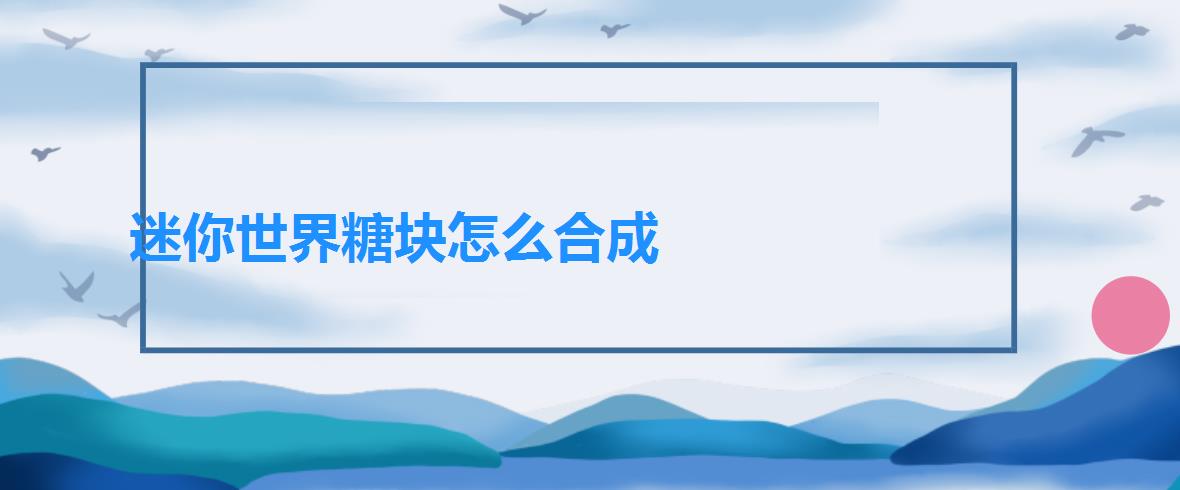 迷你世界糖块怎么合成